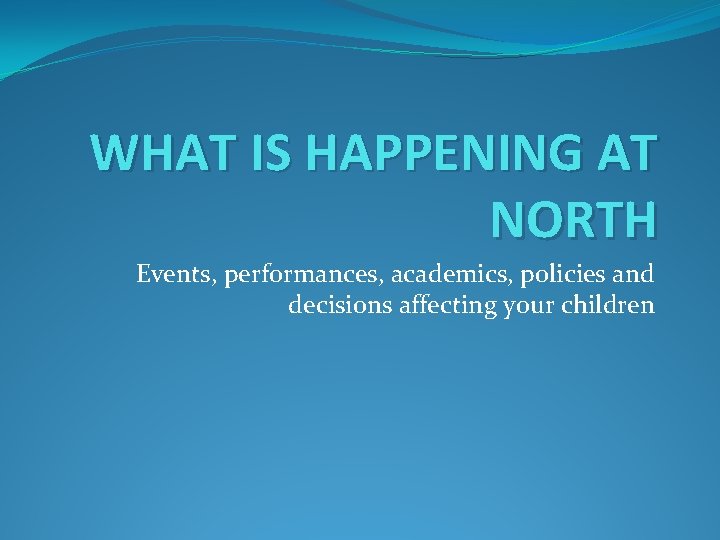 WHAT IS HAPPENING AT NORTH

Events, performances, academics, policies and decisions affecting your children